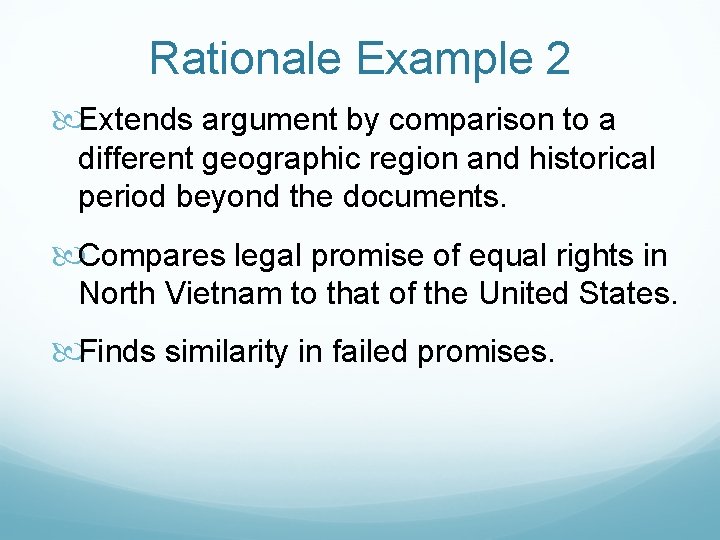 Rationale Example 2

Extends argument by comparison to a different geographic region and historical period beyond the documents.

Compares legal promise of equal rights in North Vietnam to that of the United States.

Finds similarity in failed promises.